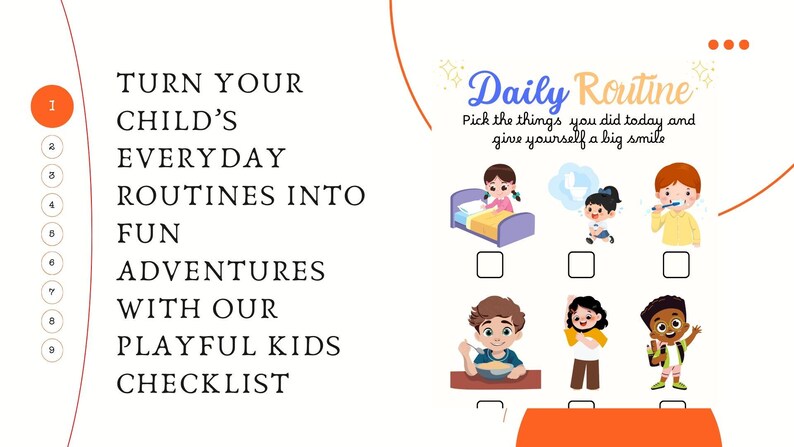 1
2
3
4
5
6
7
8
9

TURN YOUR CHILD'S EVERYDAY ROUTINES INTO FUN ADVENTURES WITH OUR PLAYFUL KIDS CHECKLIST

Daily Routine
Pick the things you did today and give yourself a big smile